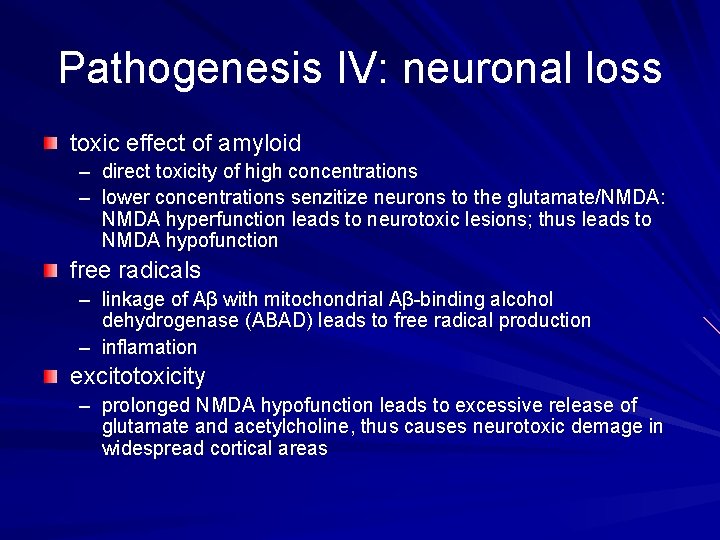 Pathogenesis IV: neuronal loss

toxic effect of amyloid

– direct toxicity of high concentrations

– lower concentrations senzitize neurons to the glutamate/NMDA: NMDA hyperfunction leads to neurotoxic lesions; thus leads to NMDA hypofunction

free radicals

– linkage of Aβ with mitochondrial Aβ-binding alcohol dehydrogenase (ABAD) leads to free radical production

– inflamation

excitotoxicity

– prolonged NMDA hypofunction leads to excessive release of glutamate and acetylcholine, thus causes neurotoxic demage in widespread cortical areas